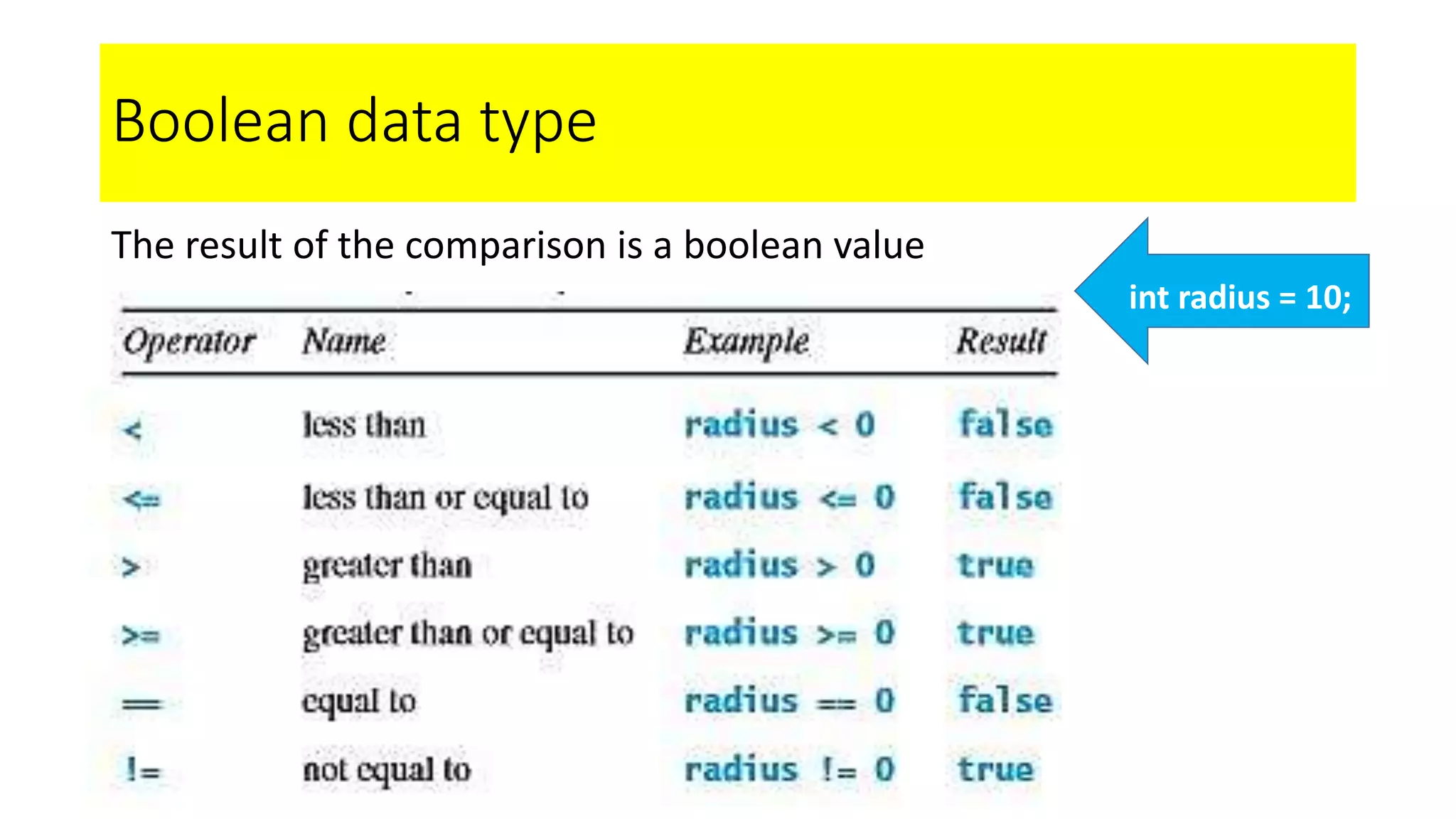 Boolean data type

The result of the comparison is a boolean value

int radius = 10;

| Operator | Name | Example | Result |
|---|---|---|---|
| < | less than | radius < 0 | false |
| <= | less than or equal to | radius <= 0 | false |
| > | greater than | radius > 0 | true |
| >= | greater than or equal to | radius >= 0 | true |
| == | equal to | radius == 0 | false |
| != | not equal to | radius != 0 | true |